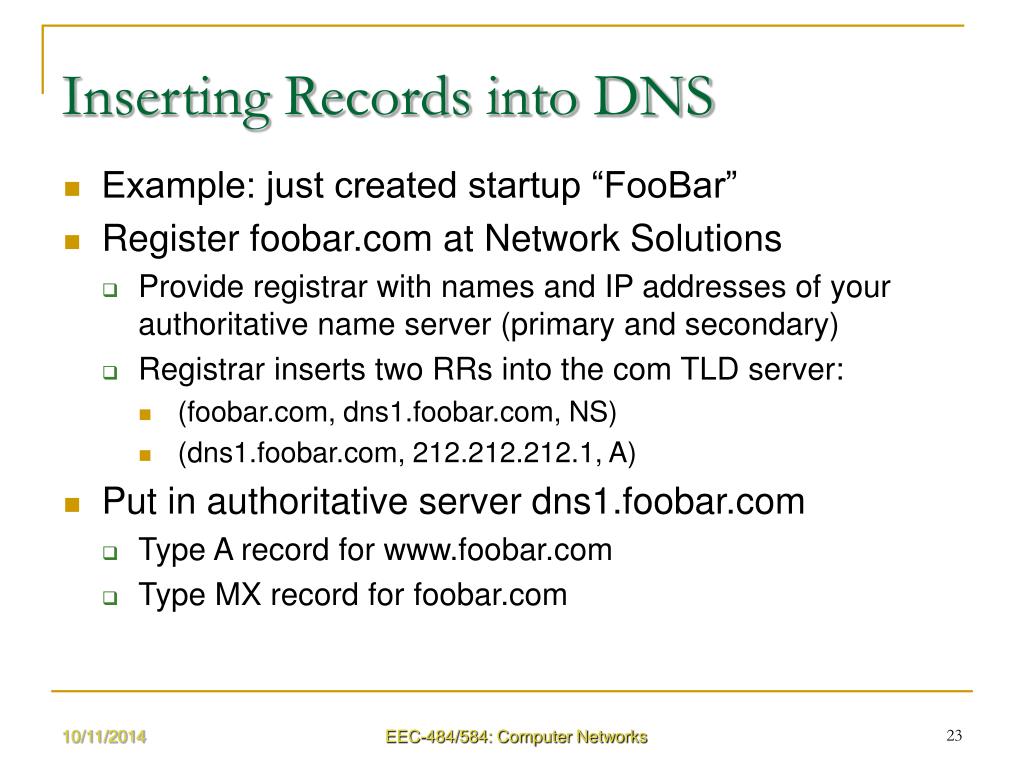 Inserting Records into DNS

Example: just created startup “FooBar”

Register foobar.com at Network Solutions

Provide registrar with names and IP addresses of your authoritative name server (primary and secondary)

Registrar inserts two RRs into the com TLD server:

(foobar.com, dns1.foobar.com, NS)

(dns1.foobar.com, 212.212.212.1, A)

Put in authoritative server dns1.foobar.com

Type A record for www.foobar.com

Type MX record for foobar.com

10/11/2014

EEC-484/584: Computer Networks

23